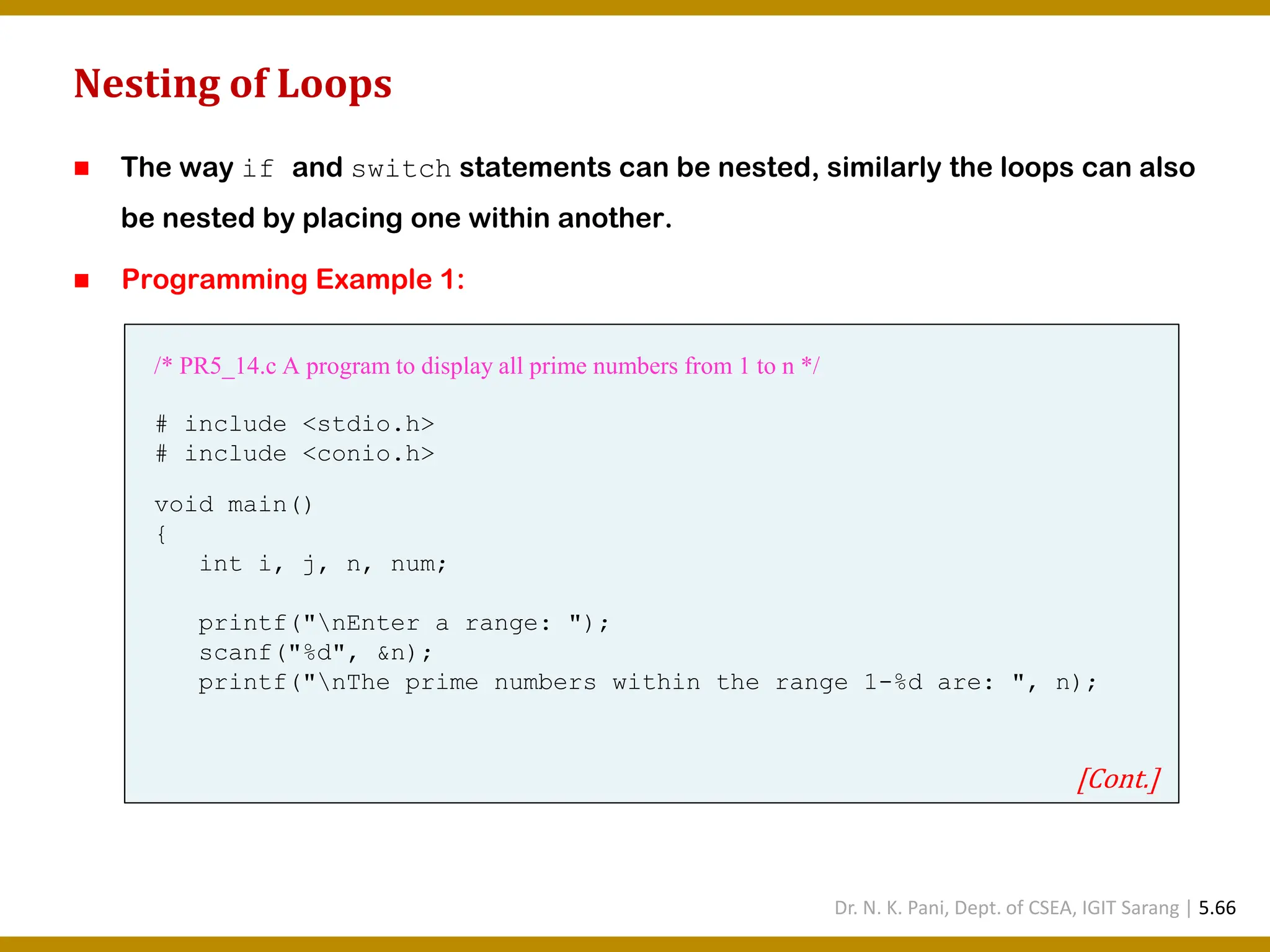 Nesting of Loops

The way if and switch statements can be nested, similarly the loops can also be nested by placing one within another.

Programming Example 1:

/* PR5_14.c A program to display all prime numbers from 1 to n */

# include <stdio.h>
# include <conio.h>

void main()
{
int i, j, n, num;

printf("\nEnter a range: ");
scanf("%d", &n);
printf("\nThe prime numbers within the range 1-%d are: ", n);

[Cont.]

Dr. N. K. Pani, Dept. of CSEA, IGIT Sarang | 5.66